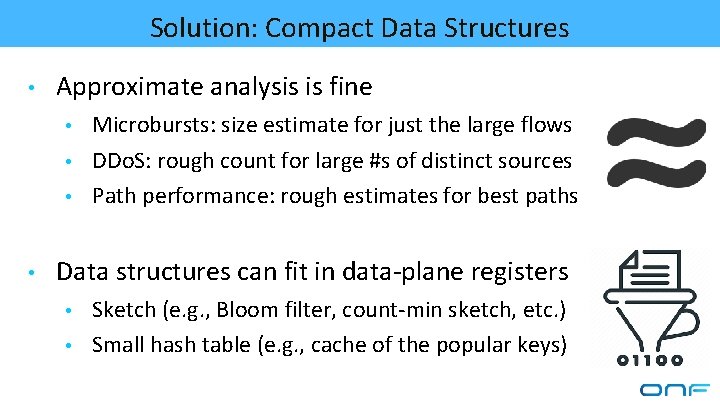 Solution: Compact Data Structures

• Approximate analysis is fine
  • Microbursts: size estimate for just the large flows
  • DDoS: rough count for large #s of distinct sources
  • Path performance: rough estimates for best paths

• Data structures can fit in data-plane registers
  • Sketch (e.g., Bloom filter, count-min sketch, etc.)
  • Small hash table (e.g., cache of the popular keys)

01100

ONF